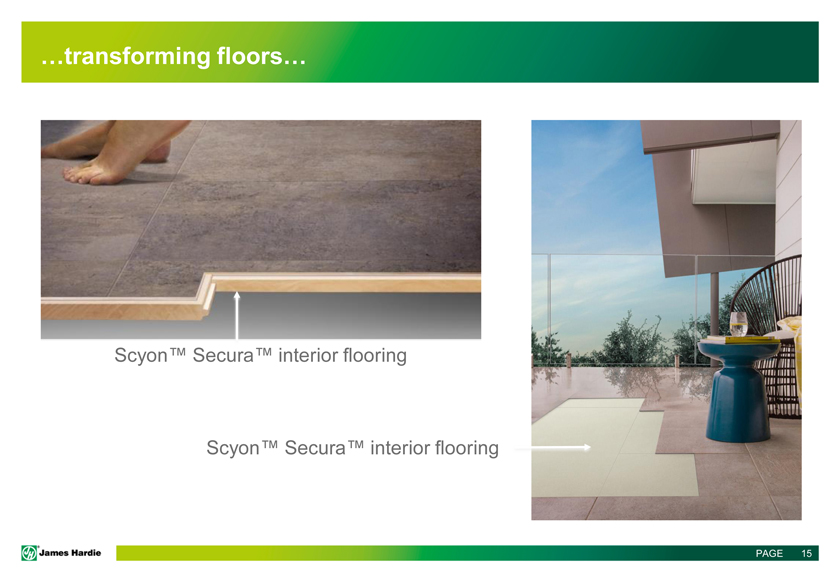 …transforming floors…

Scyon™ Secura™ interior flooring

Scyon™ Secura™ interior flooring

James Hardie

PAGE 15